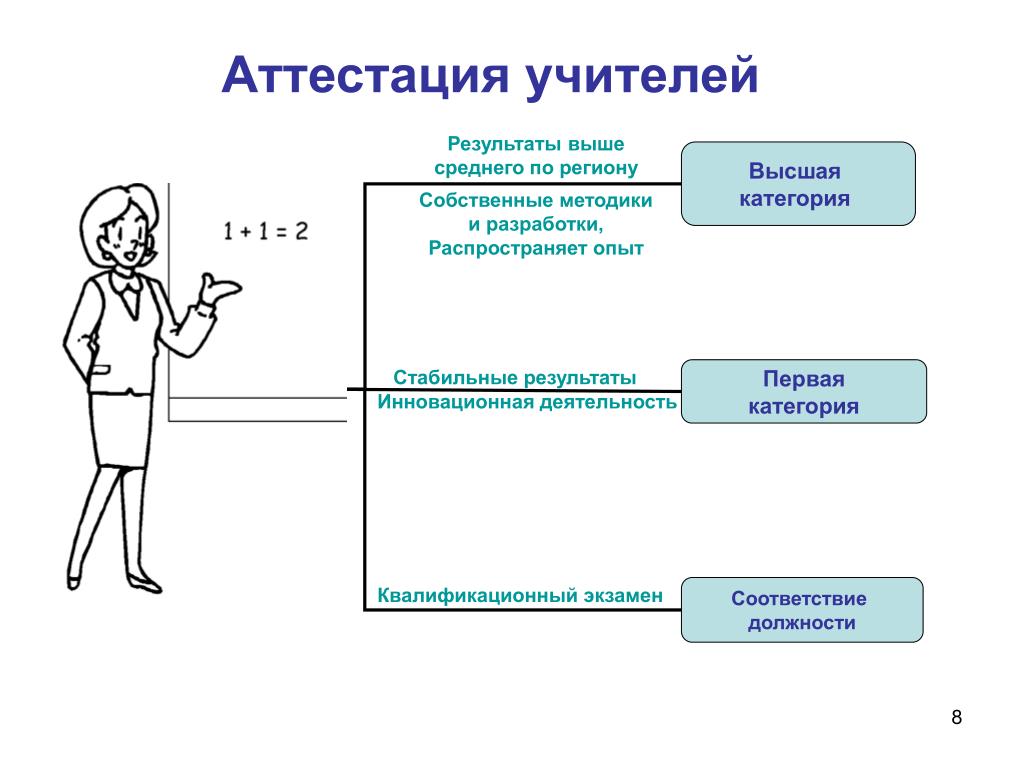 Аттестация учителей

$1 + 1 = 2$

Результаты выше среднего по региону

Собственные методики и разработки, Распространяет опыт

Высшая категория

Стабильные результаты
Инновационная деятельность

Первая категория

Квалификационный экзамен

Соответствие должности

8